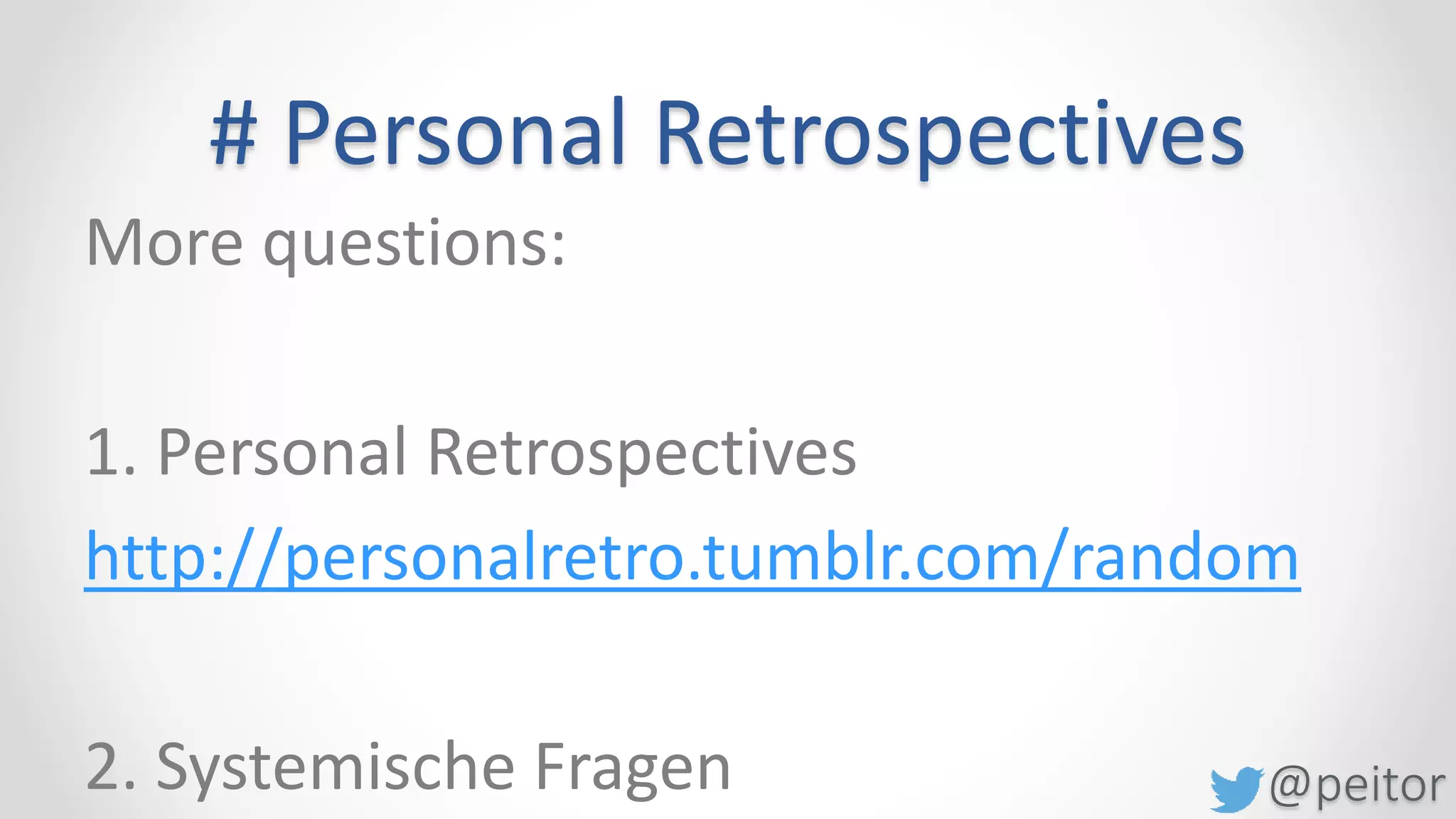 # Personal Retrospectives

More questions:

1. Personal Retrospectives
http://personalretro.tumblr.com/random

2. Systemische Fragen

@peitor